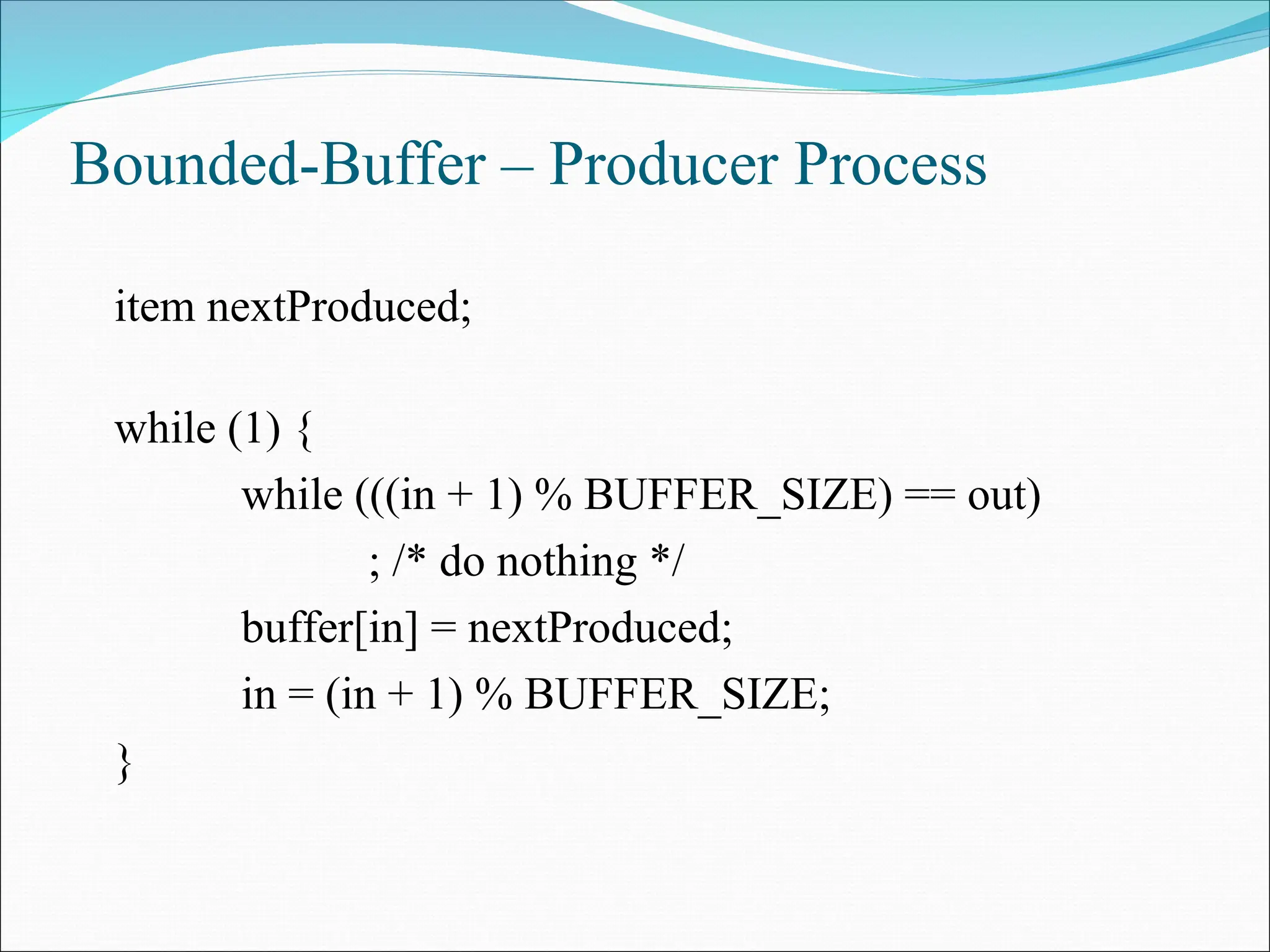 Bounded-Buffer – Producer Process

item nextProduced;

while (1) {
	while (((in + 1) % BUFFER_SIZE) == out)
		; /* do nothing */
	buffer[in] = nextProduced;
	in = (in + 1) % BUFFER_SIZE;
}